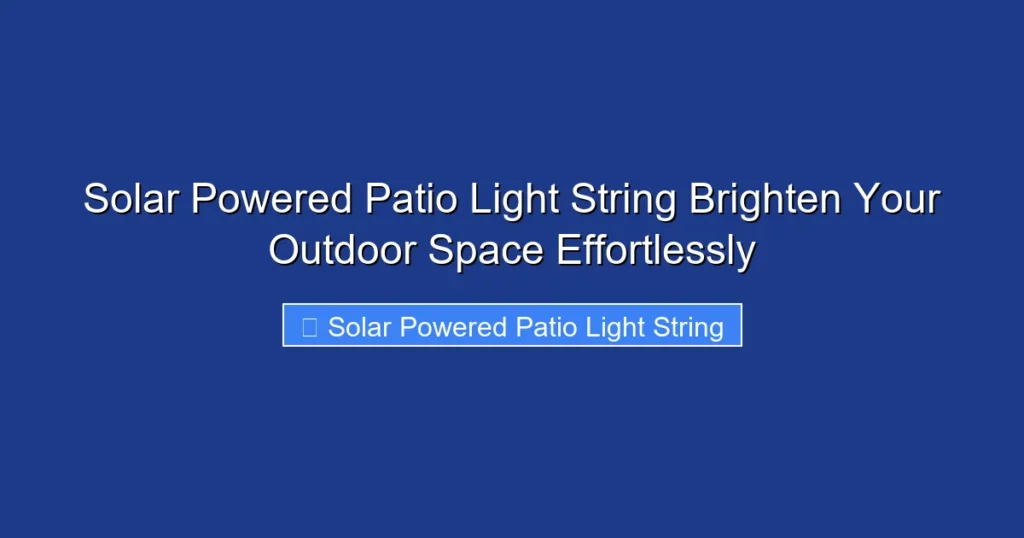 Solar Powered Patio Light String Brighten Your Outdoor Space Effortlessly

Solar Powered Patio Light String